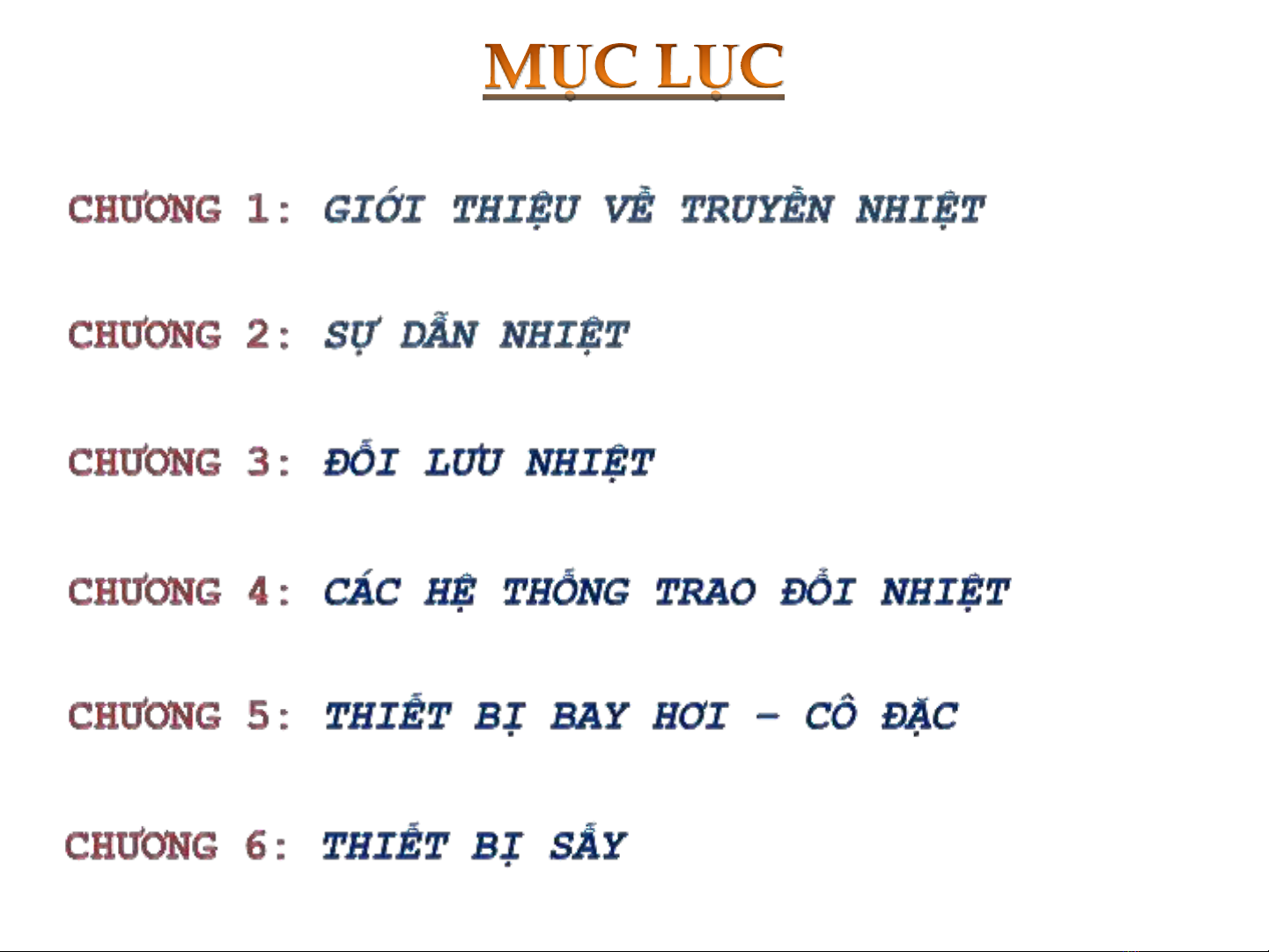 MỤC LỤC

CHƯƠNG 1: GIỚI THIỆU VỀ TRUYỀN NHIỆT

CHƯƠNG 2: SỰ DẪN NHIỆT

CHƯƠNG 3: ĐỐI LƯU NHIỆT

CHƯƠNG 4: CÁC HỆ THỐNG TRAO ĐỔI NHIỆT

CHƯƠNG 5: THIẾT BỊ BAY HƠI – CÔ ĐẶC

CHƯƠNG 6: THIẾT BỊ SẤY